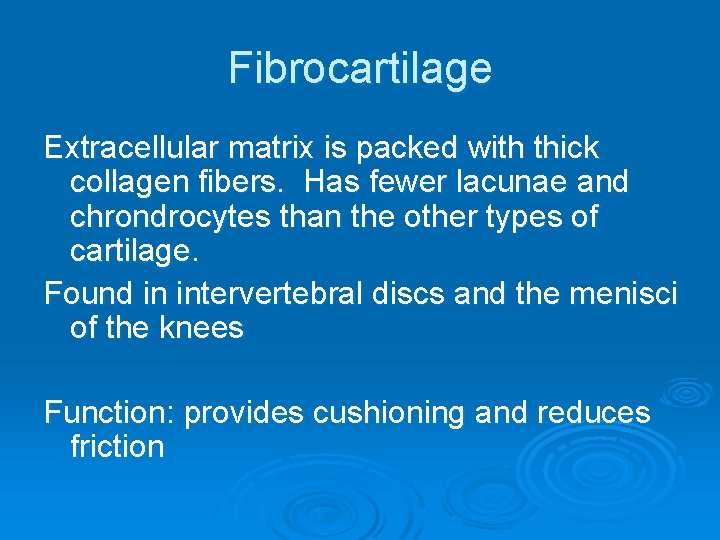 Fibrocartilage

Extracellular matrix is packed with thick collagen fibers.  Has fewer lacunae and chrondrocytes than the other types of cartilage.

Found in intervertebral discs and the menisci of the knees

Function: provides cushioning and reduces friction